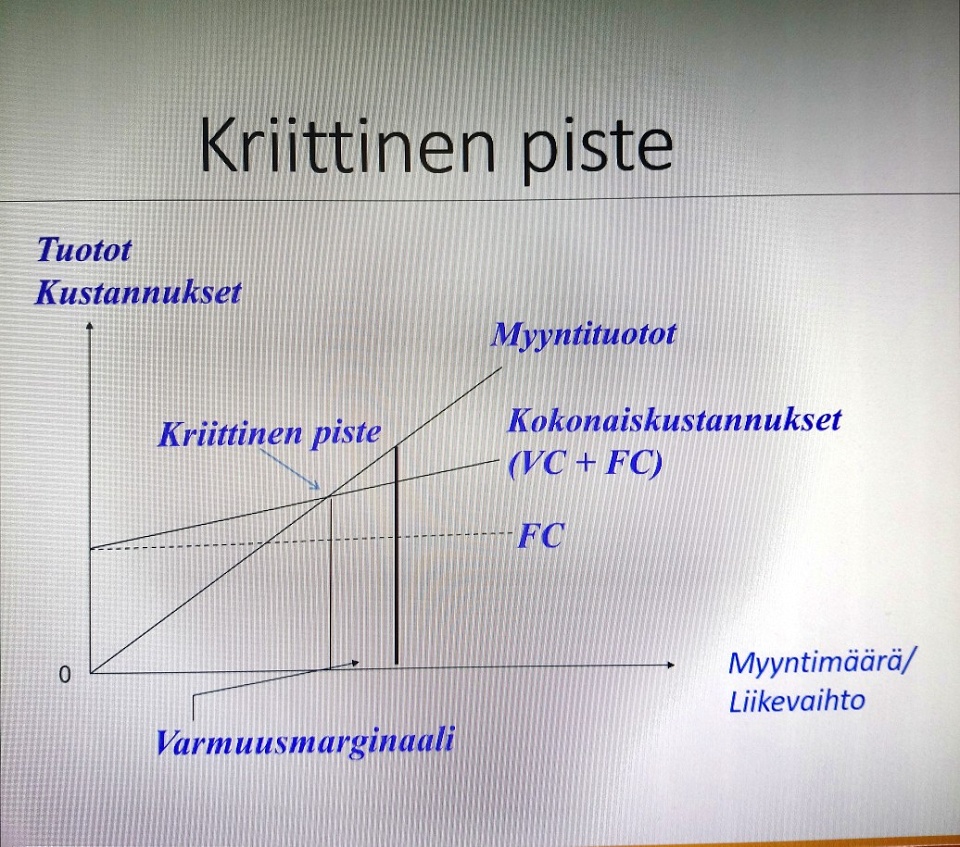 Kriittinen piste

Tuotot
Kustannukset

Myyntituotot

Kriittinen piste

Kokonaiskustannukset
(VC + FC)

FC

0

Myyntimäärä/
Liikevaihto

Varmuusmarginaali